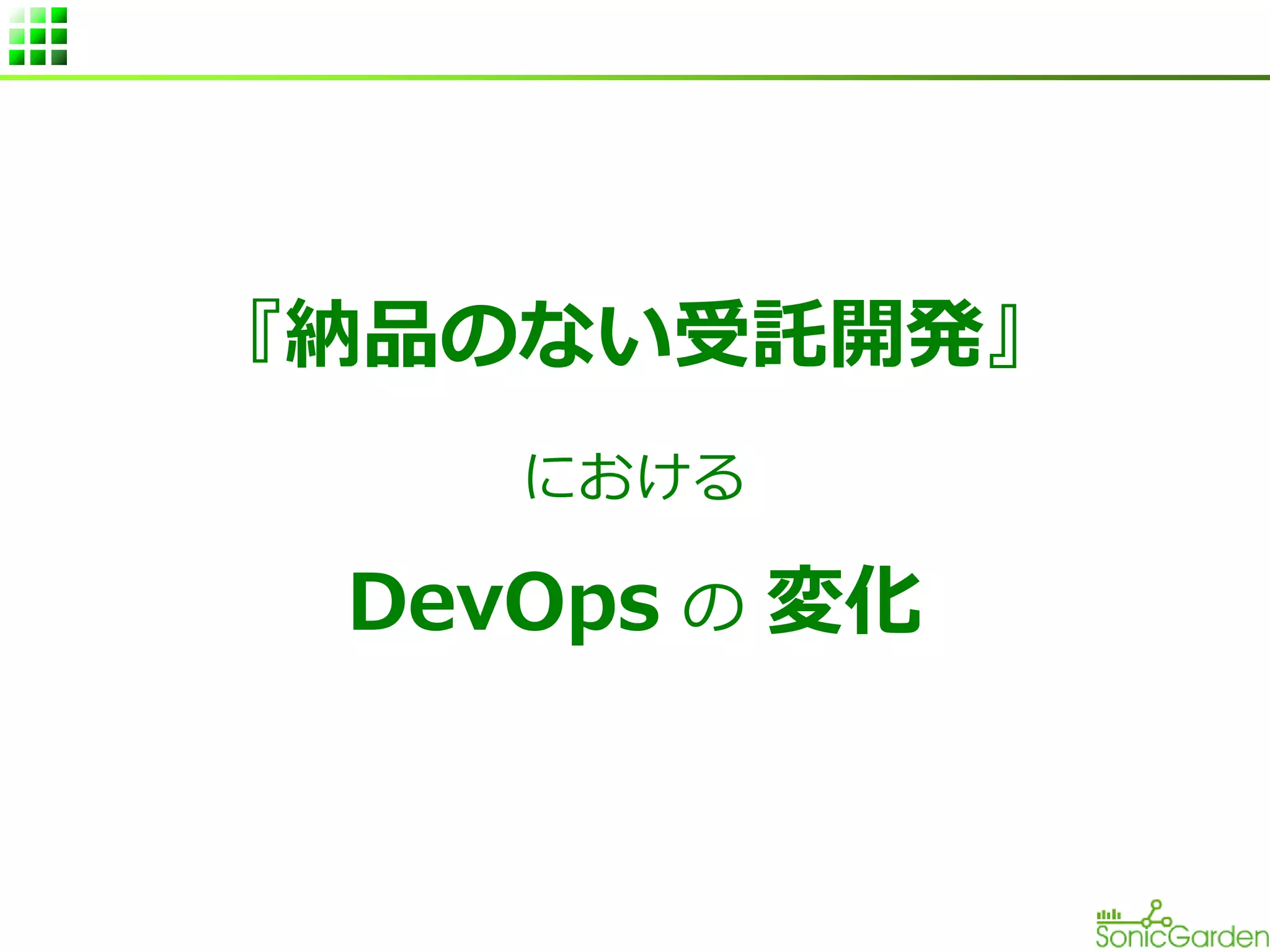 『納品のない受託開発』

における

DevOps の 変化

SonicGarden